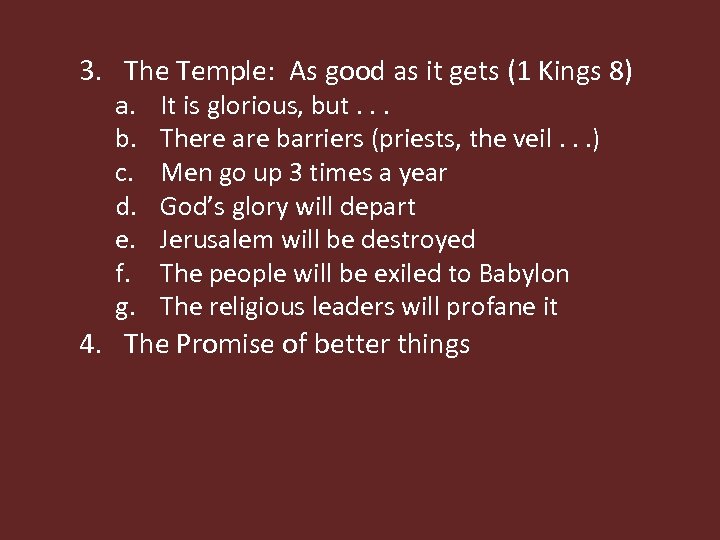 3. The Temple: As good as it gets (1 Kings 8)
a. It is glorious, but . . .
b. There are barriers (priests, the veil . . .)
c. Men go up 3 times a year
d. God’s glory will depart
e. Jerusalem will be destroyed
f. The people will be exiled to Babylon
g. The religious leaders will profane it
4. The Promise of better things